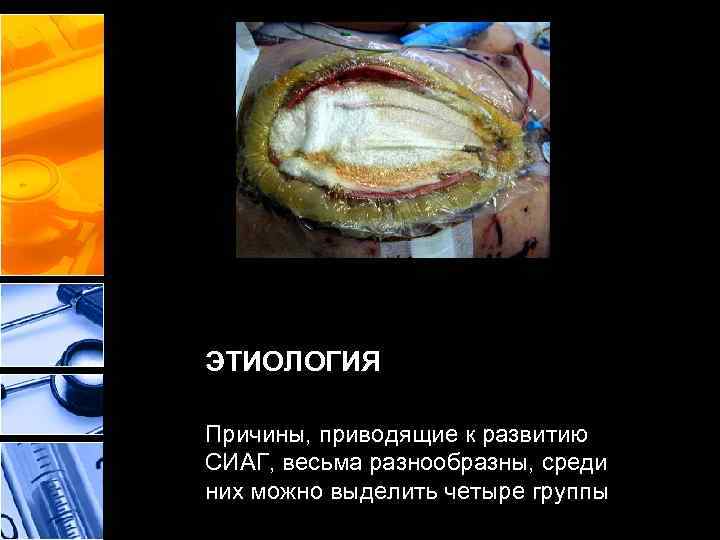 ЭТИОЛОГИЯ

Причины, приводящие к развитию СИАГ, весьма разнообразны, среди них можно выделить четыре группы